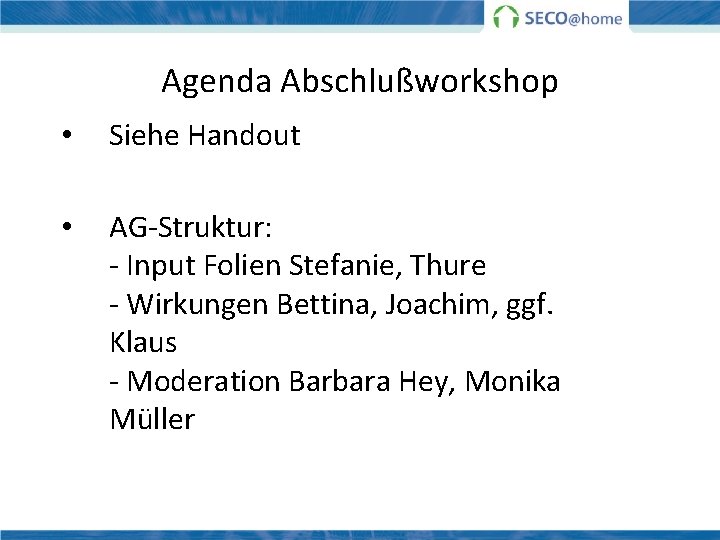 SECO@home

Agenda Abschlußworkshop

• Siehe Handout

• AG-Struktur:
- Input Folien Stefanie, Thure
- Wirkungen Bettina, Joachim, ggf. Klaus
- Moderation Barbara Hey, Monika Müller